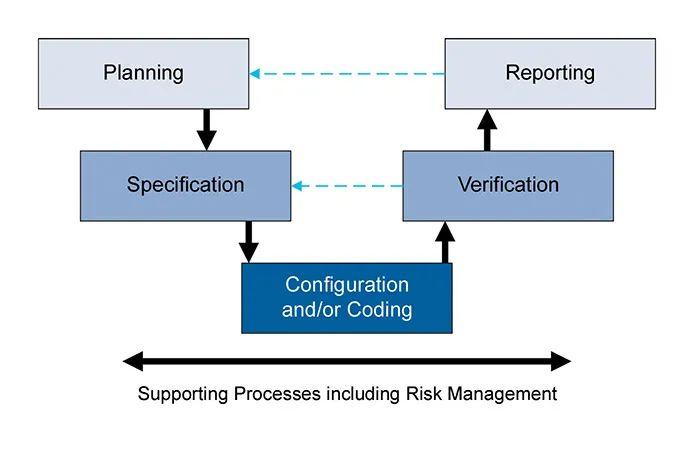 Planning

Reporting

Specification

Verification

Configuration and/or Coding

Supporting Processes including Risk Management